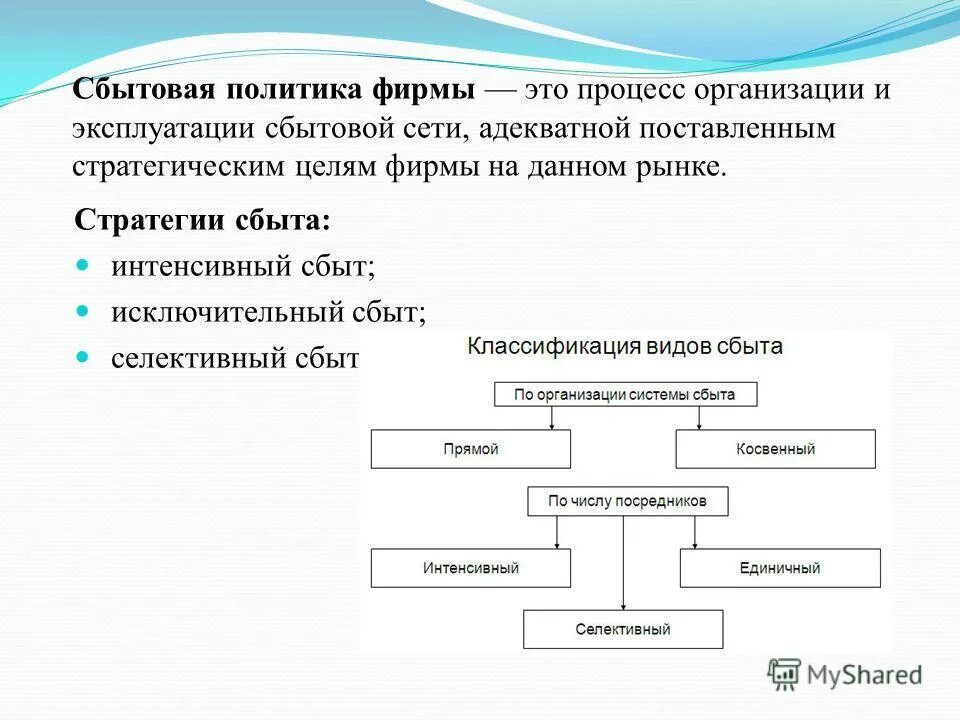 **Сбытовая политика фирмы** — это процесс организации и эксплуатации сбытовой сети, адекватной поставленным стратегическим целям фирмы на данном рынке.

**Стратегии сбыта:**

- интенсивный сбыт;
- исключительный сбыт;
- селективный сбыт

Классификация видов сбыта

По организации системы сбыта

Прямой

Косвенный

По числу посредников

Интенсивный

Единичный

Селективный

MyShared